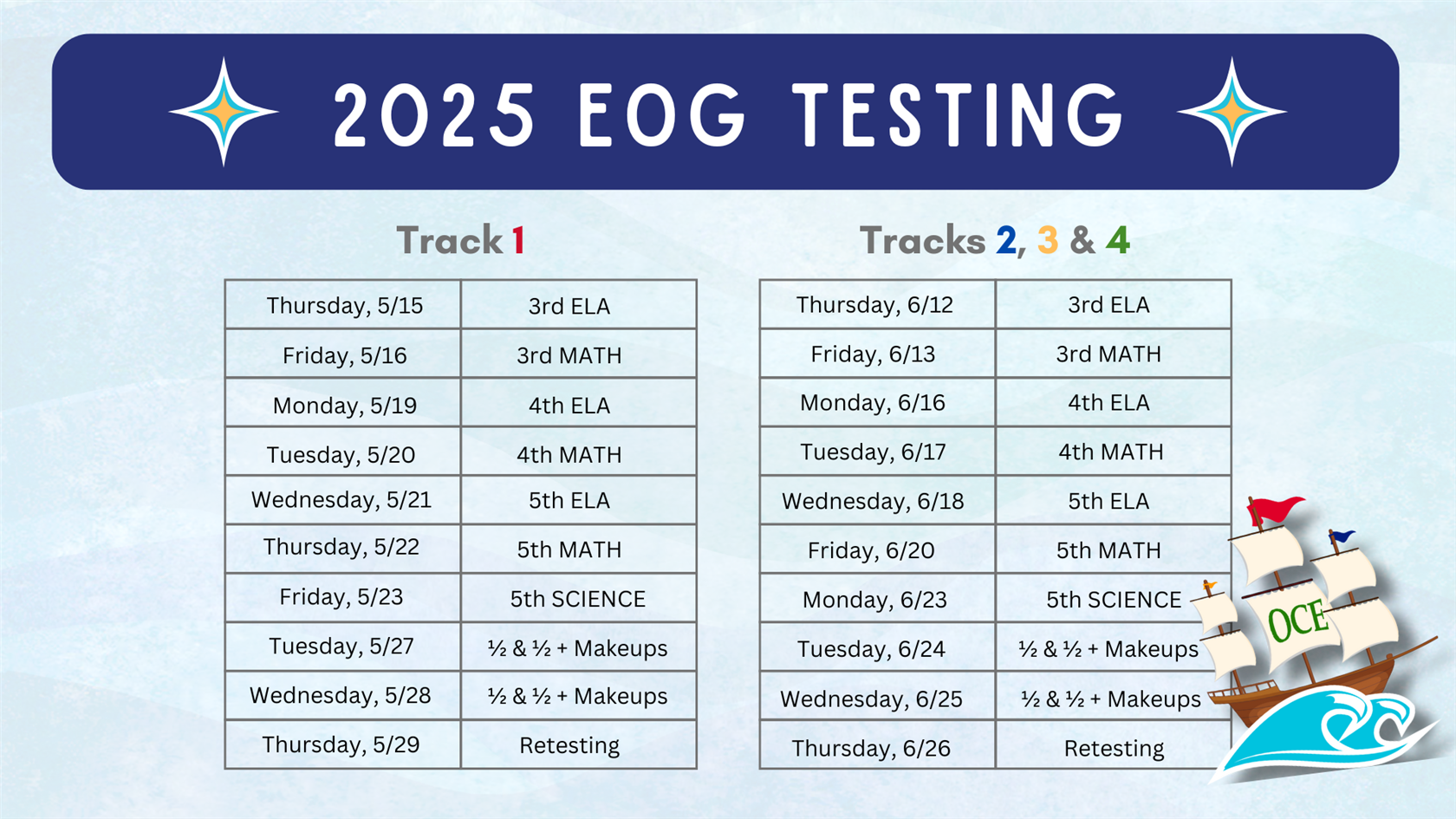 2025 EOG TESTING

Track 1

| Thursday, 5/15 | 3rd ELA |
|---|---|
| Friday, 5/16 | 3rd MATH |
| Monday, 5/19 | 4th ELA |
| Tuesday, 5/20 | 4th MATH |
| Wednesday, 5/21 | 5th ELA |
| Thursday, 5/22 | 5th MATH |
| Friday, 5/23 | 5th SCIENCE |
| Tuesday, 5/27 | ½ & ½ + Makeups |
| Wednesday, 5/28 | ½ & ½ + Makeups |
| Thursday, 5/29 | Retesting |

Tracks 2, 3 & 4

| Thursday, 6/12 | 3rd ELA |
|---|---|
| Friday, 6/13 | 3rd MATH |
| Monday, 6/16 | 4th ELA |
| Tuesday, 6/17 | 4th MATH |
| Wednesday, 6/18 | 5th ELA |
| Friday, 6/20 | 5th MATH |
| Monday, 6/23 | 5th SCIENCE |
| Tuesday, 6/24 | ½ & ½ + Makeups |
| Wednesday, 6/25 | ½ & ½ + Makeups |
| Thursday, 6/26 | Retesting |

OCE